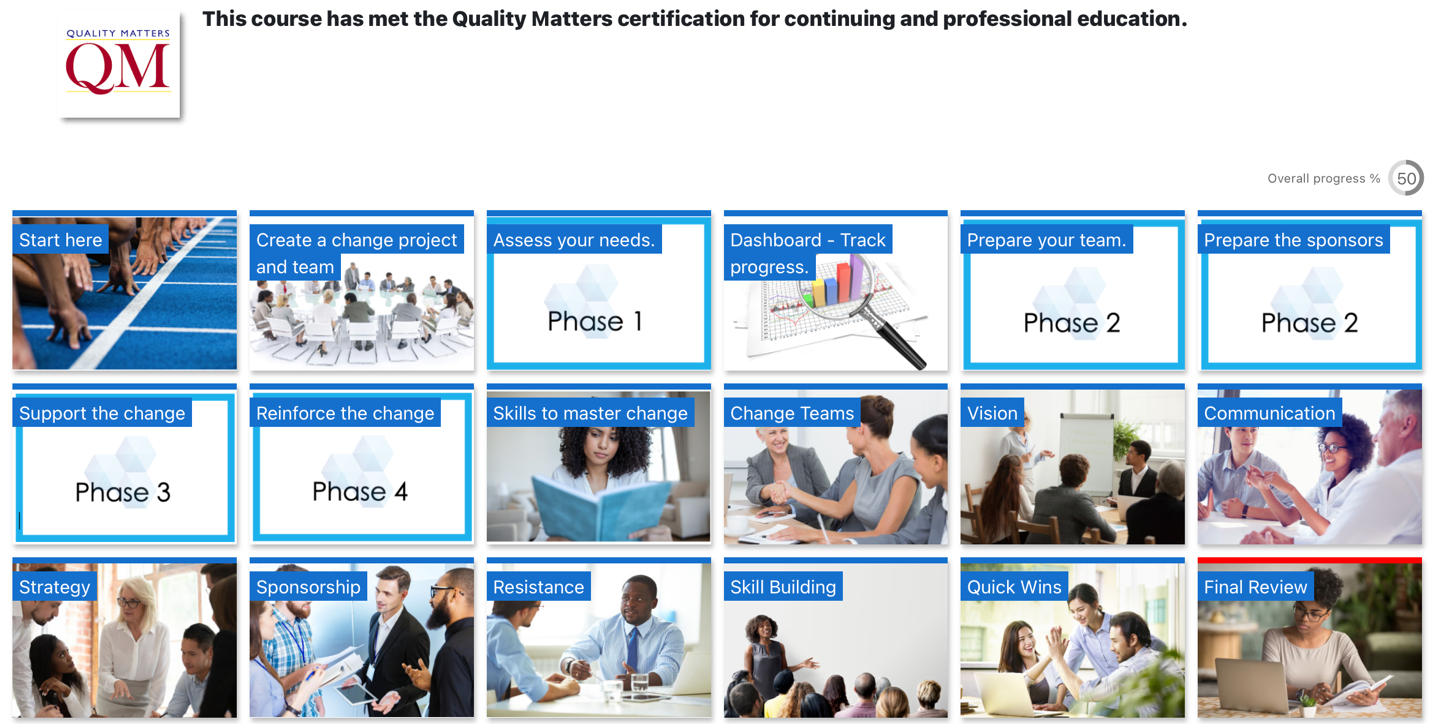 QUALITY MATTERS
QM

This course has met the Quality Matters certification for continuing and professional education.

Overall progress % 50

Start here

Create a change project and team

Assess your needs.
Phase 1

Dashboard - Track progress.

Prepare your team.
Phase 2

Prepare the sponsors
Phase 2

Support the change
Phase 3

Reinforce the change
Phase 4

Skills to master change

Change Teams

Vision

Communication

Strategy

Sponsorship

Resistance

Skill Building

Quick Wins

Final Review